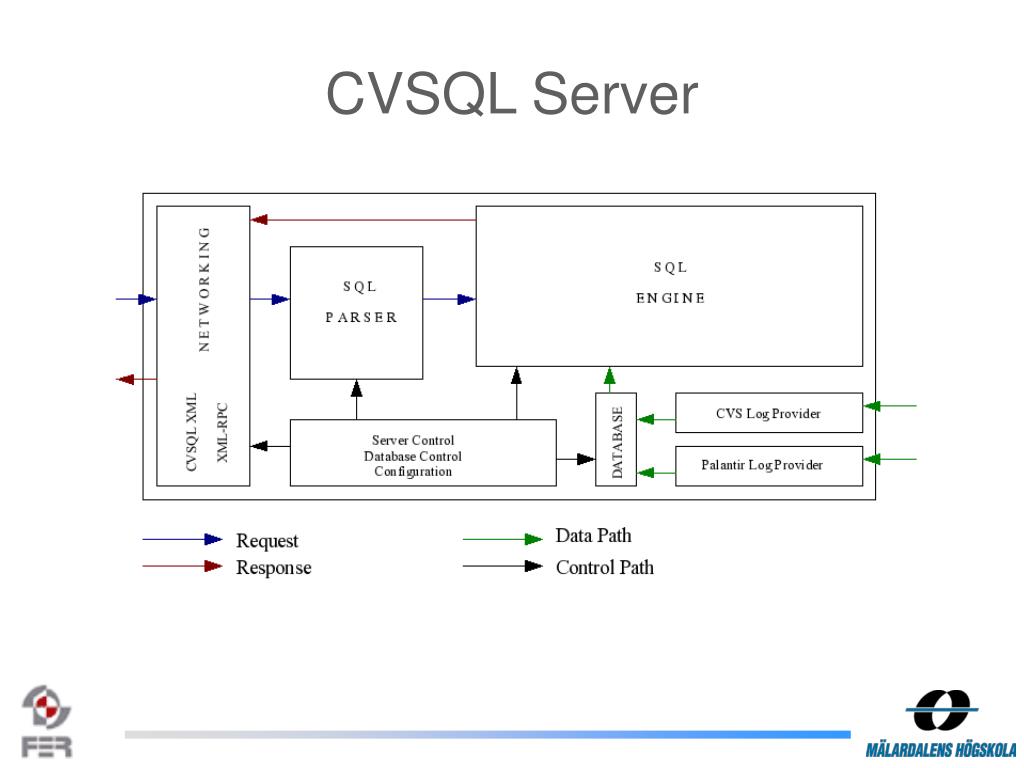 CVSQL Server

NETWORKING

CVSQL XML
XML-RPC

SQL
PARSER

SQL
ENGINE

Server Control
Database Control
Configuration

DATABASE

CVS Log Provider

Palantir Log Provider

Request
Response
Data Path
Control Path

FER

MÄLARDALENS HÖGSKOLA